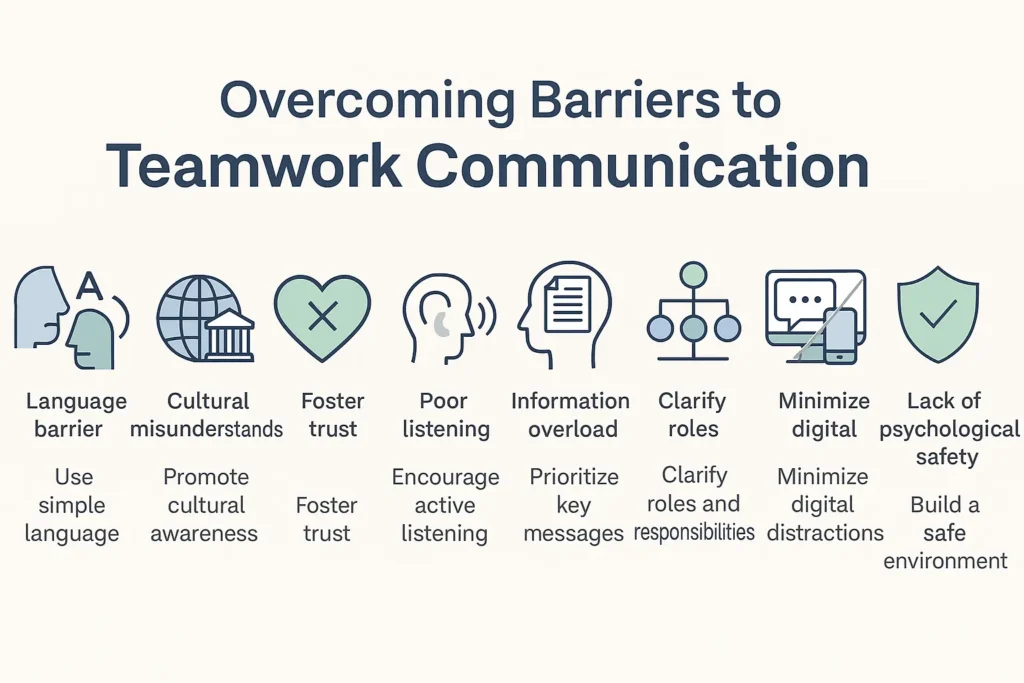 Overcoming Barriers to
Teamwork Communication

A

Language barrier

Use simple language

Cultural misunderstands

Promote cultural awareness

Foster trust

Foster trust

Poor listening

Encourage active listening

Information overload

Prioritize key messages

Clarify roles

Clarify roles and responsibilities

Minimize digital

Minimize digital distractions

Lack of psychological safety

Build a safe environment